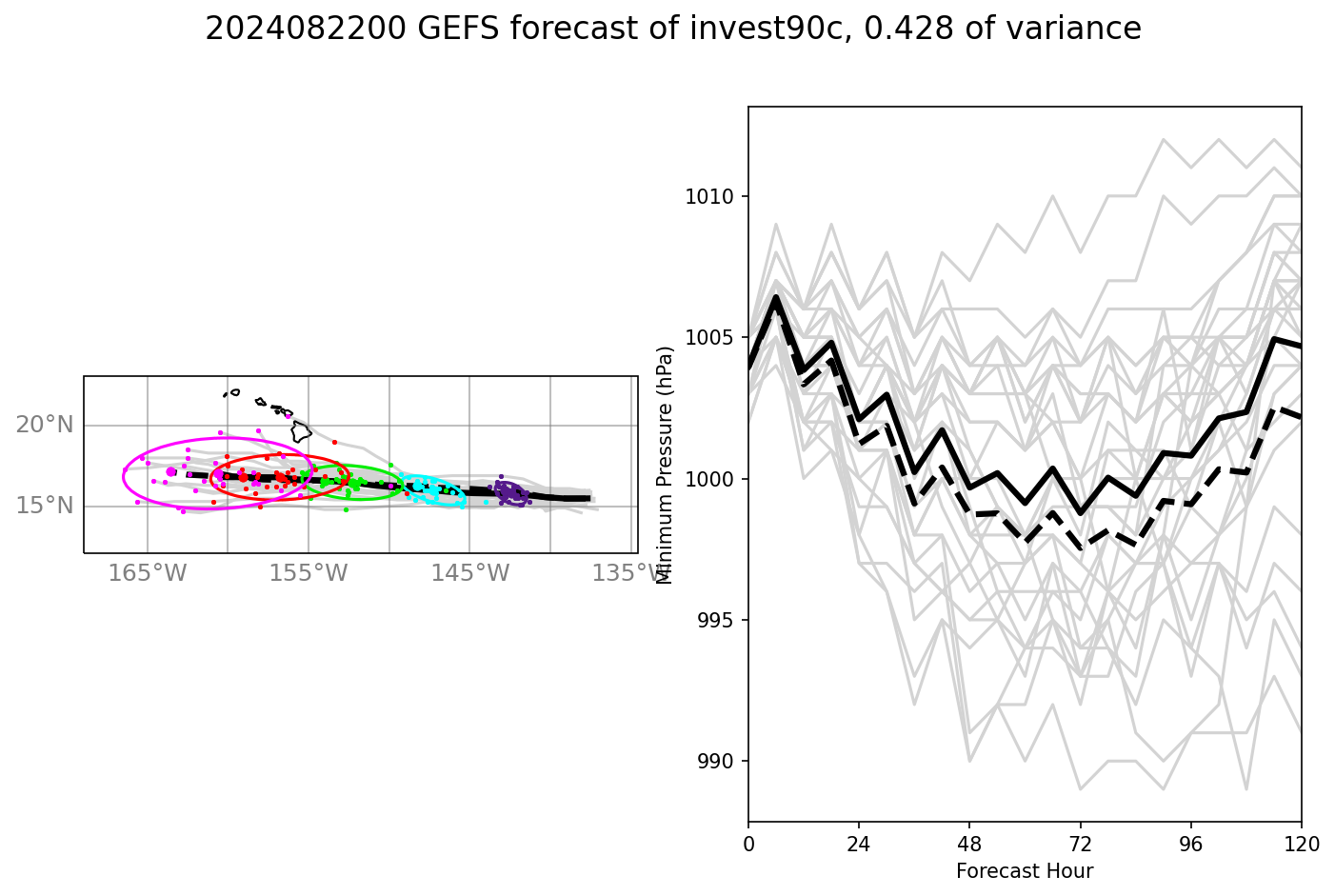 2024082200 GEFS forecast of invest90c, 0.428 of variance

20°N
15°N
165°W
155°W
145°W
135°W

Minimum Pressure (hPa)
1010
1005
1000
995
990
0
24
48
72
96
120
Forecast Hour